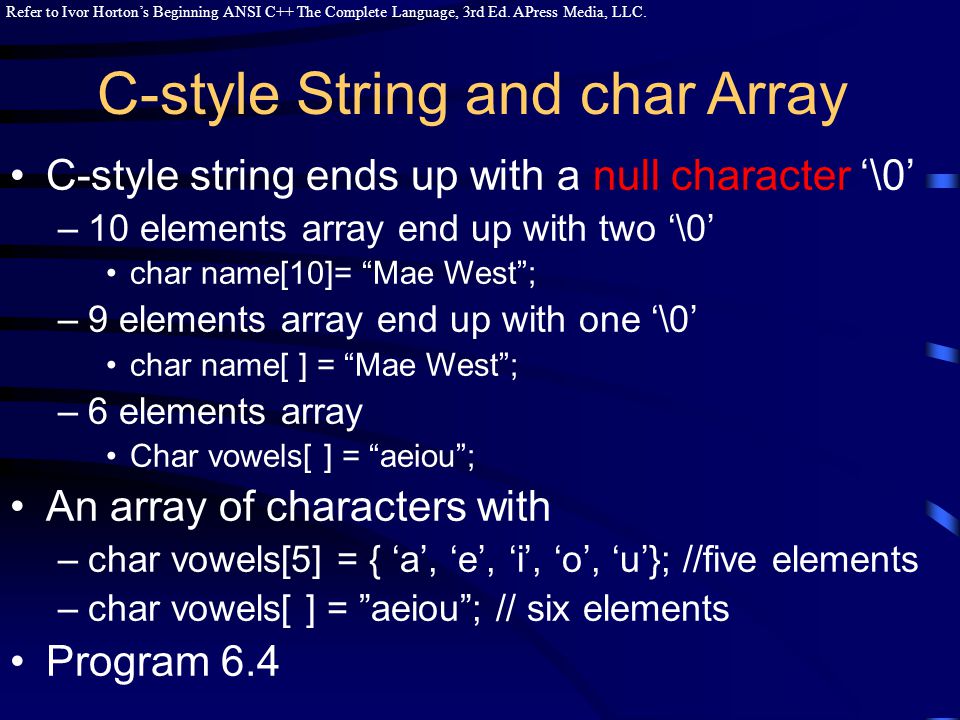 Refer to Ivor Horton's Beginning ANSI C++ The Complete Language, 3rd Ed. APress Media, LLC.

C-style String and char Array

• C-style string ends up with a null character '\0'
– 10 elements array end up with two '\0'
• char name[10]= "Mae West";
– 9 elements array end up with one '\0'
• char name[ ] = "Mae West";
– 6 elements array
• Char vowels[ ] = "aeiou";
• An array of characters with
– char vowels[5] = { 'a', 'e', 'i', 'o', 'u'}; //five elements
– char vowels[ ] = "aeiou"; // six elements
• Program 6.4